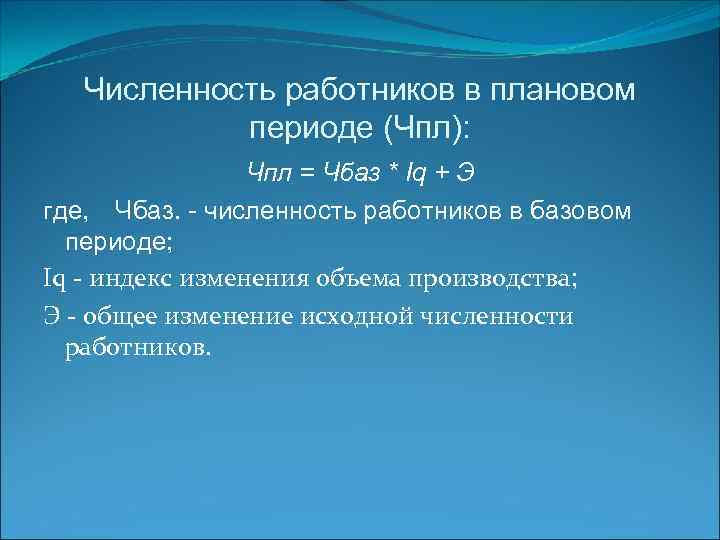 Численность работников в плановом периоде (Чпл):

Чпл = Чбаз * Iq + Э

где, Чбаз. - численность работников в базовом периоде;

Iq - индекс изменения объема производства;

Э - общее изменение исходной численности работников.